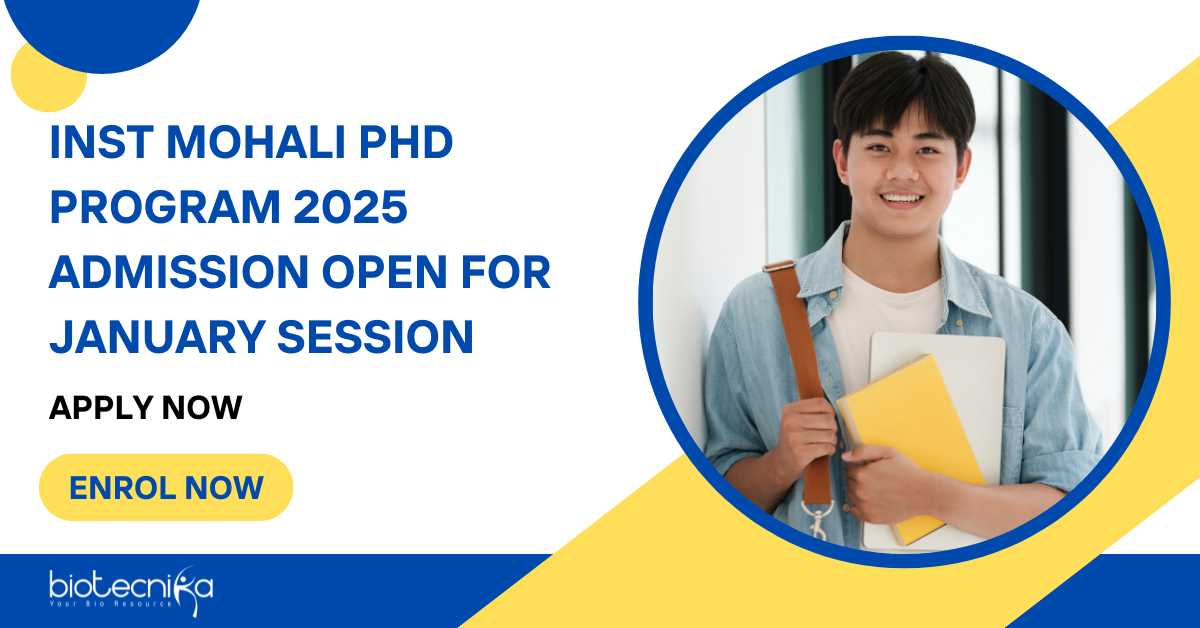 INST MOHALI PHD PROGRAM 2025 ADMISSION OPEN FOR JANUARY SESSION

APPLY NOW

ENROL NOW

biotecnika
Your Bio Resource